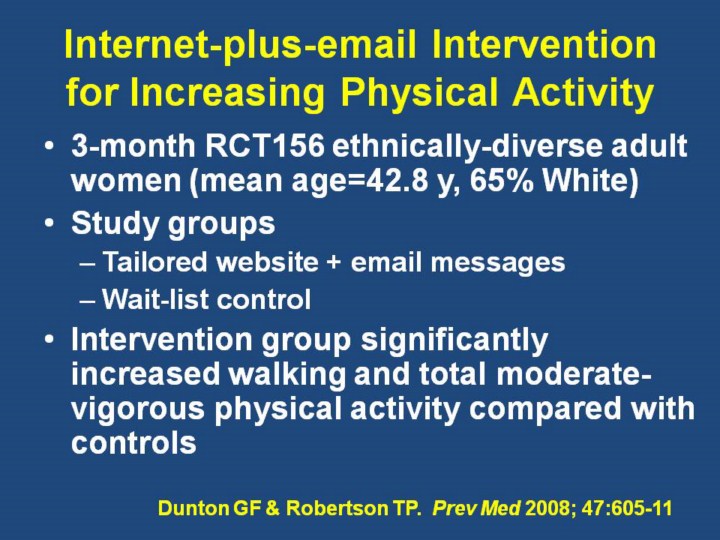 Internet-plus-email Intervention for Increasing Physical Activity

• 3-month RCT156 ethnically-diverse adult women (mean age=42.8 y, 65% White)

• Study groups

– Tailored website + email messages

– Wait-list control

• Intervention group significantly increased walking and total moderate-vigorous physical activity compared with controls

Dunton GF & Robertson TP. Prev Med 2008; 47:605-11